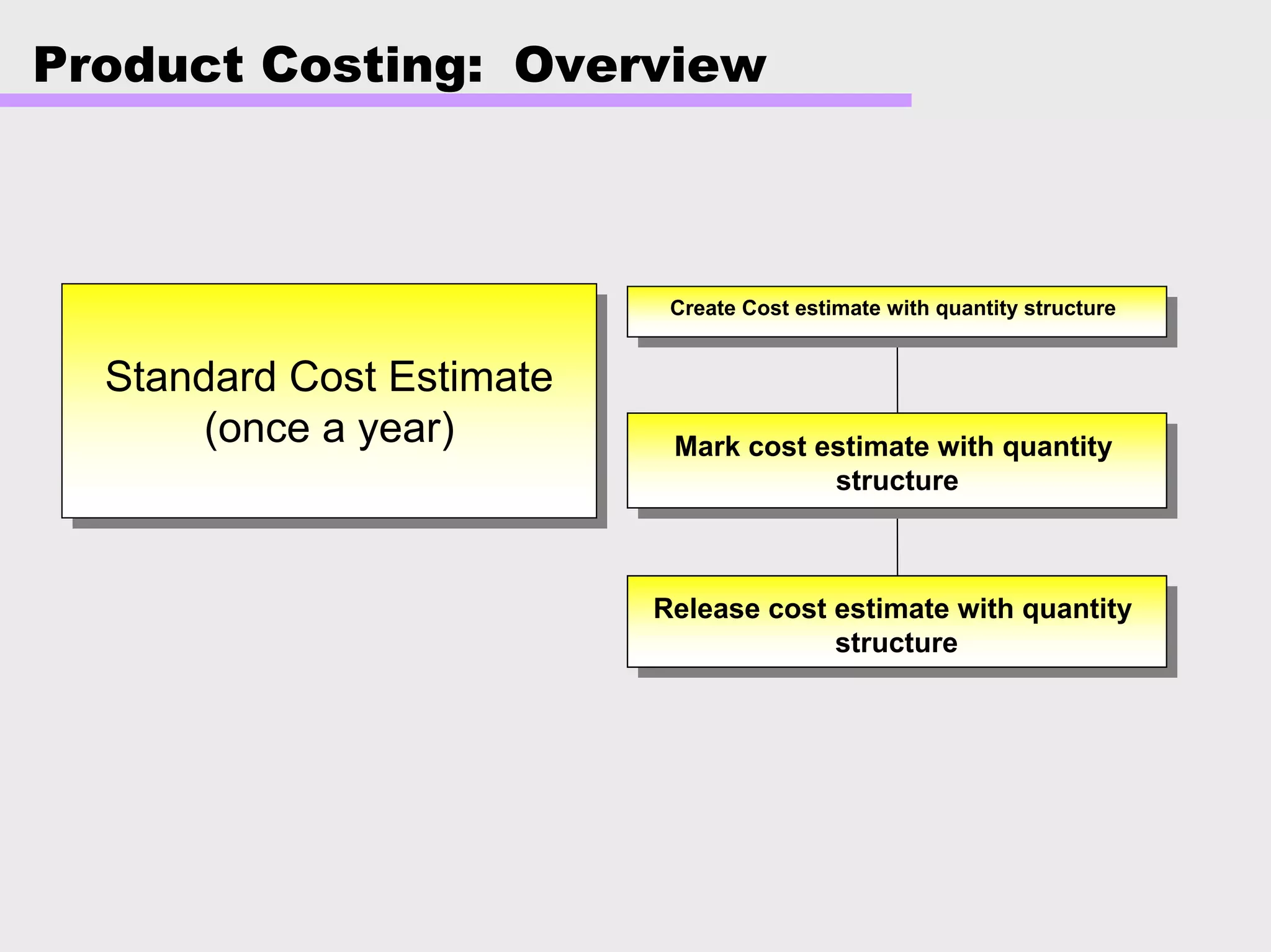 Product Costing:  Overview

Standard Cost Estimate
(once a year)

Create Cost estimate with quantity structure

Mark cost estimate with quantity structure

Release cost estimate with quantity structure